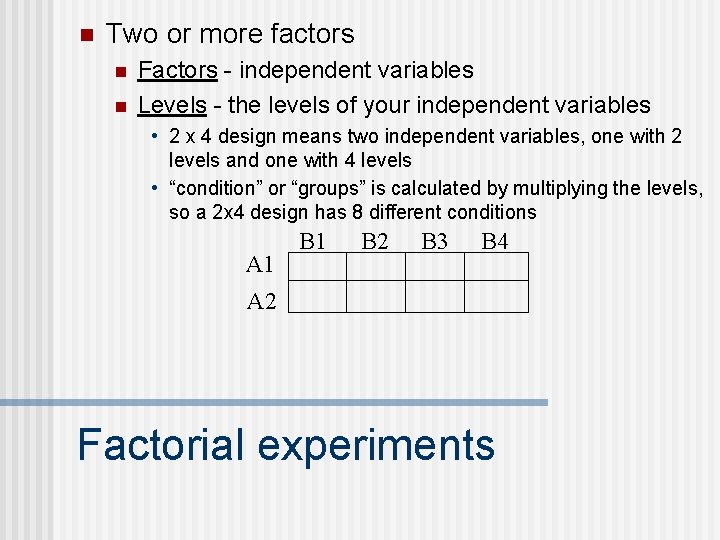 Two or more factors

Factors - independent variables

Levels - the levels of your independent variables

• 2 x 4 design means two independent variables, one with 2 levels and one with 4 levels

• “condition” or “groups” is calculated by multiplying the levels, so a 2x4 design has 8 different conditions

| | B1 | B2 | B3 | B4 |
|---|---|---|---|---|
| A1 | | | | |
| A2 | | | | |

Factorial experiments